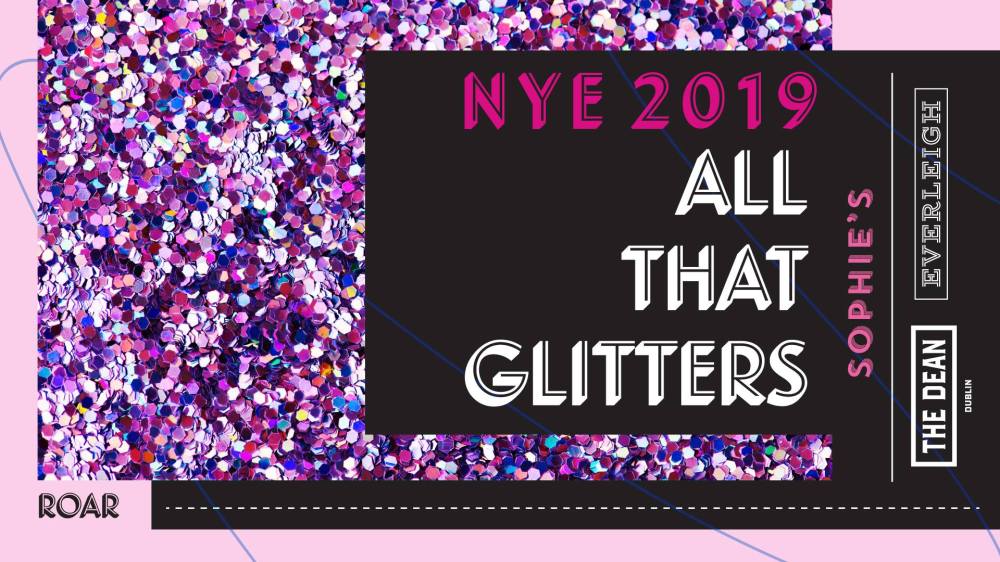 NYE 2019
ALL
THAT
GLITTERS

SOPHIE'S

EVERLEIGH

THE DEAN
DUBLIN

ROAR